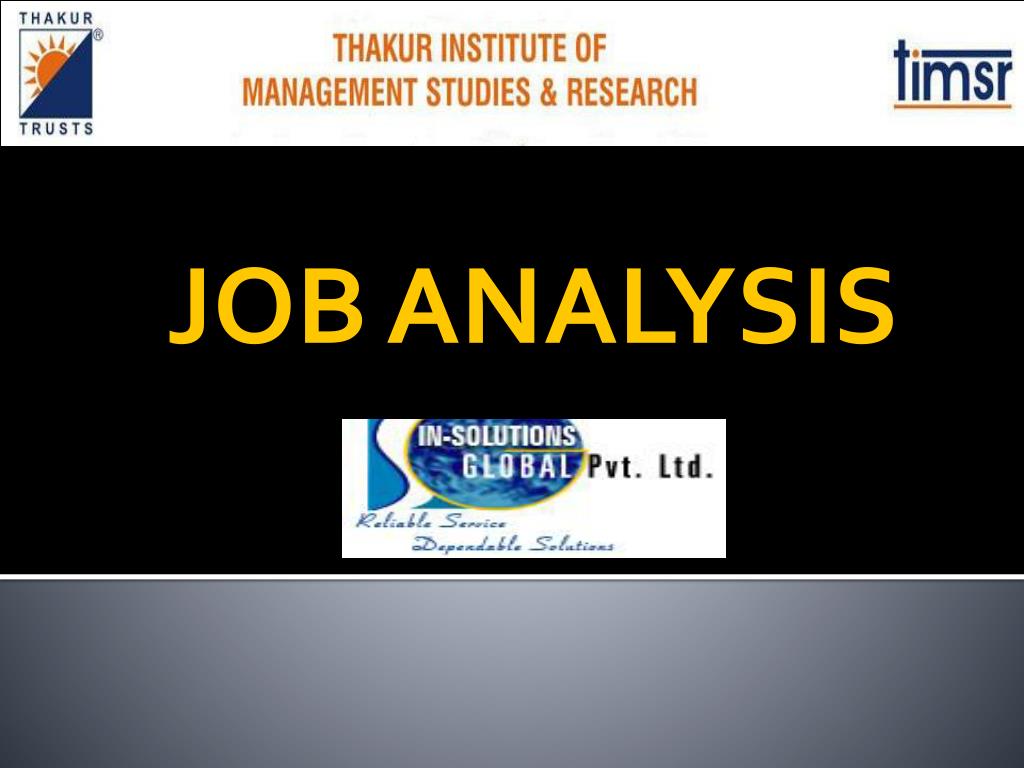 THAKUR
®
TRUSTS

THAKUR INSTITUTE OF
MANAGEMENT STUDIES & RESEARCH

timsr

JOB ANALYSIS

IN-SOLUTIONS
GLOBAL Pvt. Ltd.
Reliable Service
Dependable Solutions